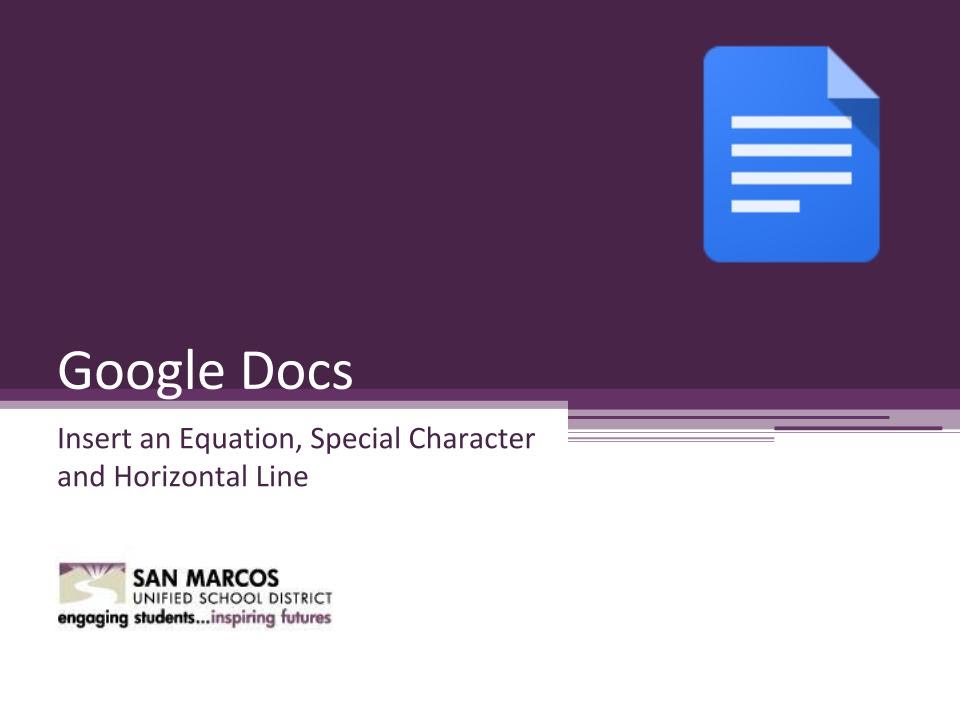 Google Docs

Insert an Equation, Special Character and Horizontal Line

SAN MARCOS
UNIFIED SCHOOL DISTRICT
engaging students...inspiring futures